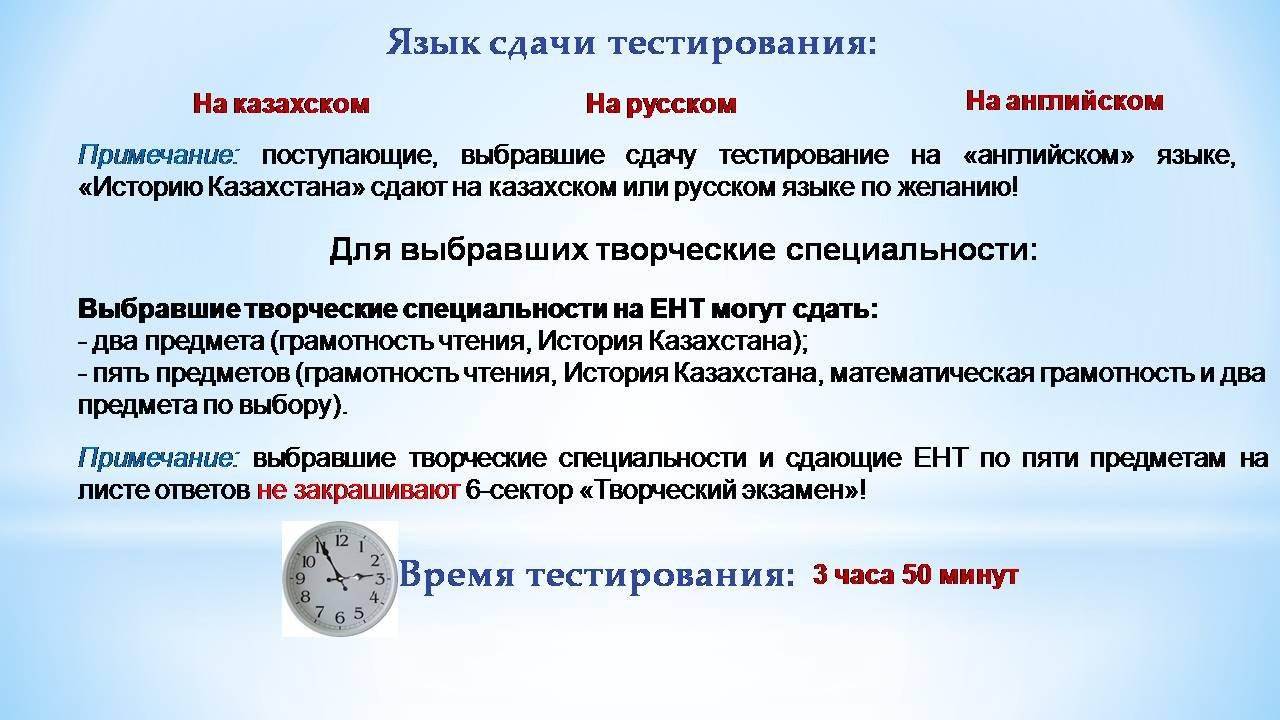 Язык сдачи тестирования:

На казахском

На русском

На английском

Примечание: поступающие, выбравшие сдачу тестирование на «английском» языке, «Историю Казахстана» сдают на казахском или русском языке по желанию!

Для выбравших творческие специальности:

Выбравшие творческие специальности на ЕНТ могут сдать:
- два предмета (грамотность чтения, История Казахстана);
- пять предметов (грамотность чтения, История Казахстана, математическая грамотность и два предмета по выбору).

Примечание: выбравшие творческие специальности и сдающие ЕНТ по пяти предметам на листе ответов не закрашивают 6-сектор «Творческий экзамен»!

12 1 2 3 4 5 6 7 8 9 10 11

Время тестирования: 3 часа 50 минут